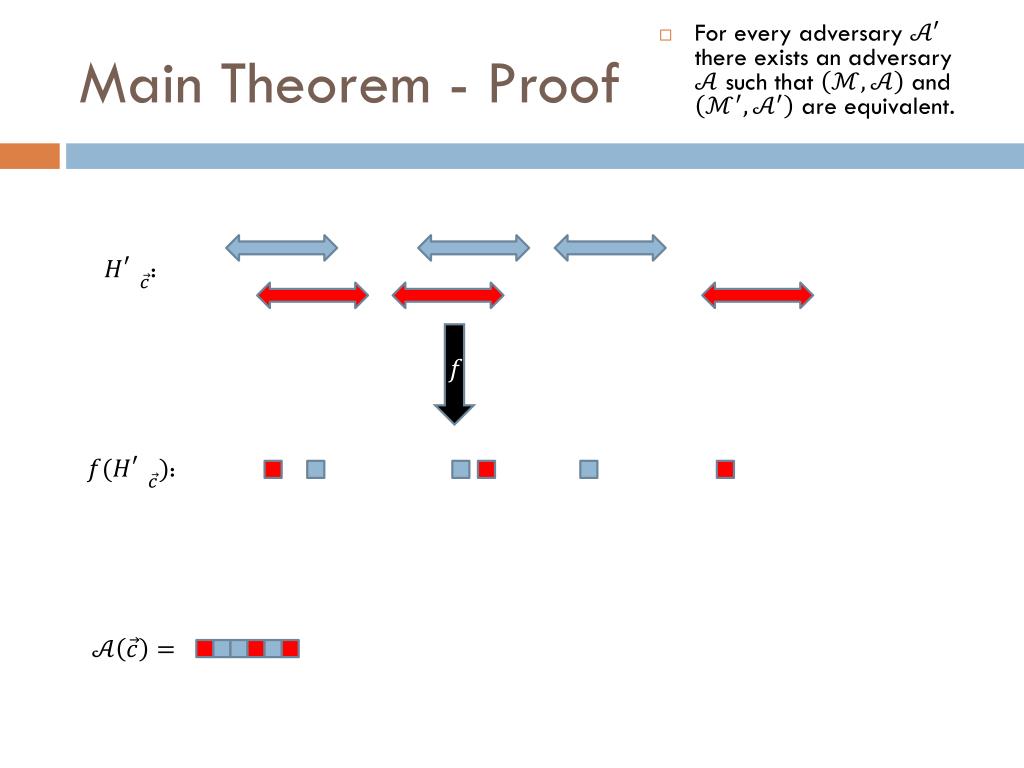 Main Theorem - Proof

For every adversary $\mathcal{A}'$ there exists an adversary $\mathcal{A}$ such that $(\mathcal{M}, \mathcal{A})$ and $(\mathcal{M}', \mathcal{A}')$ are equivalent.

$H'_{\vec{c}}$:

$f$

$f(H'_{\vec{c}})$:

$\mathcal{A}(\vec{c}) =$